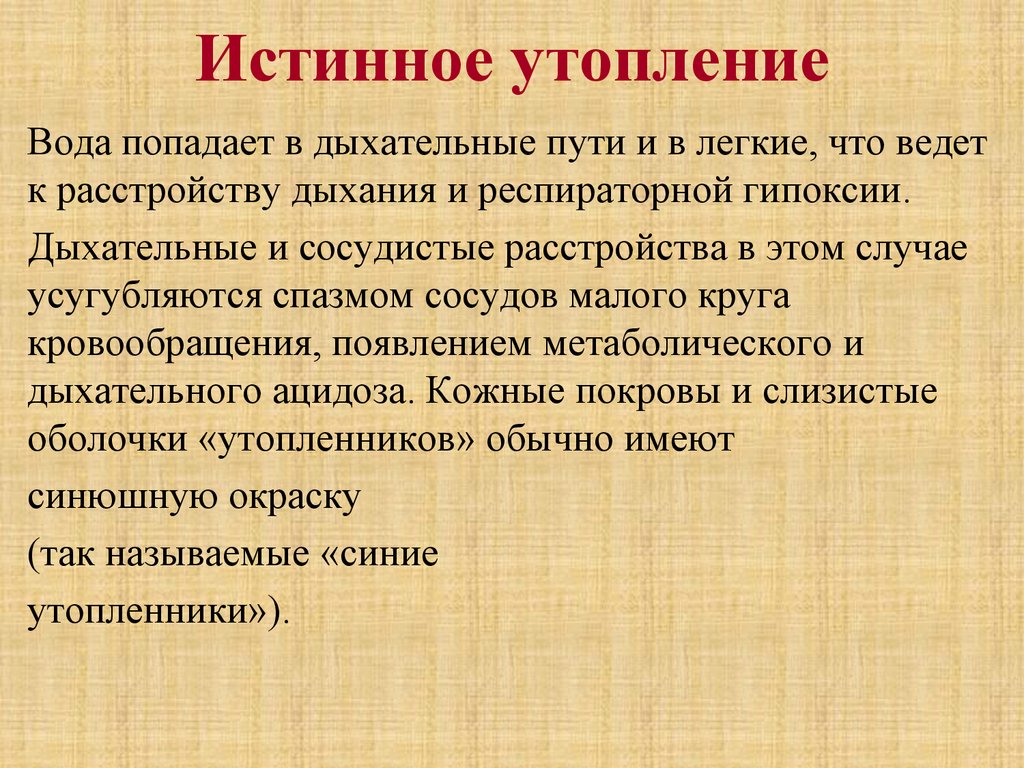 Истинное утопление

Вода попадает в дыхательные пути и в легкие, что ведет к расстройству дыхания и респираторной гипоксии.

Дыхательные и сосудистые расстройства в этом случае усугубляются спазмом сосудов малого круга кровообращения, появлением метаболического и дыхательного ацидоза. Кожные покровы и слизистые оболочки «утопленников» обычно имеют

синюшную окраску

(так называемые «синие

утопленники»).